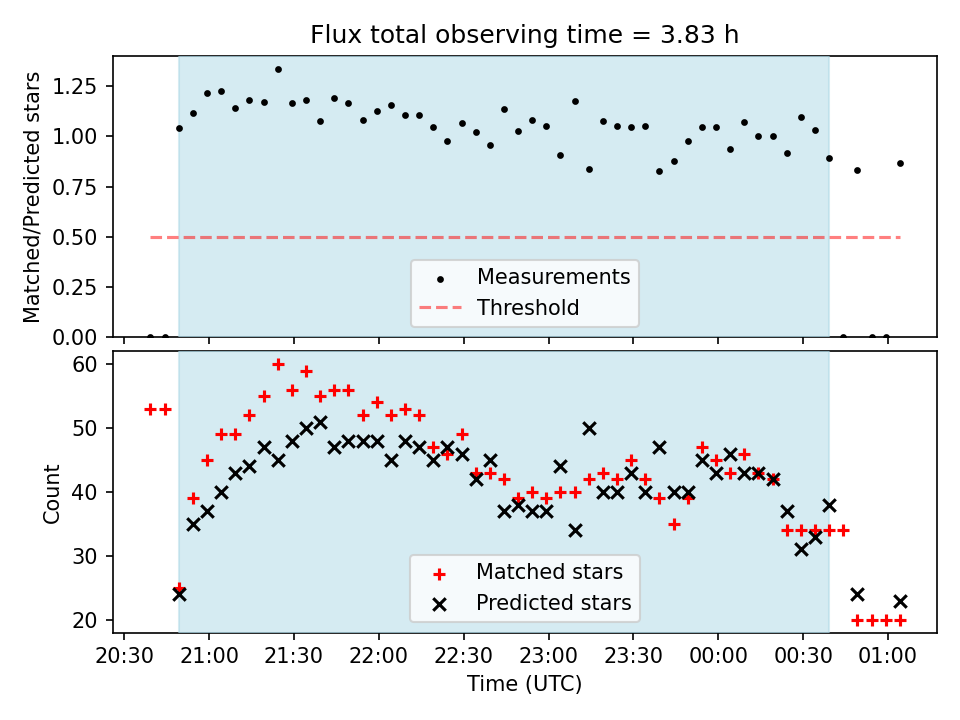 Flux total observing time = 3.83 h

Matched/Predicted stars

1.25
1.00
0.75
0.50
0.25
0.00

Measurements
Threshold

Count

60
50
40
30
20

Matched stars
Predicted stars

20:30
21:00
21:30
22:00
22:30
23:00
23:30
00:00
00:30
01:00

Time (UTC)